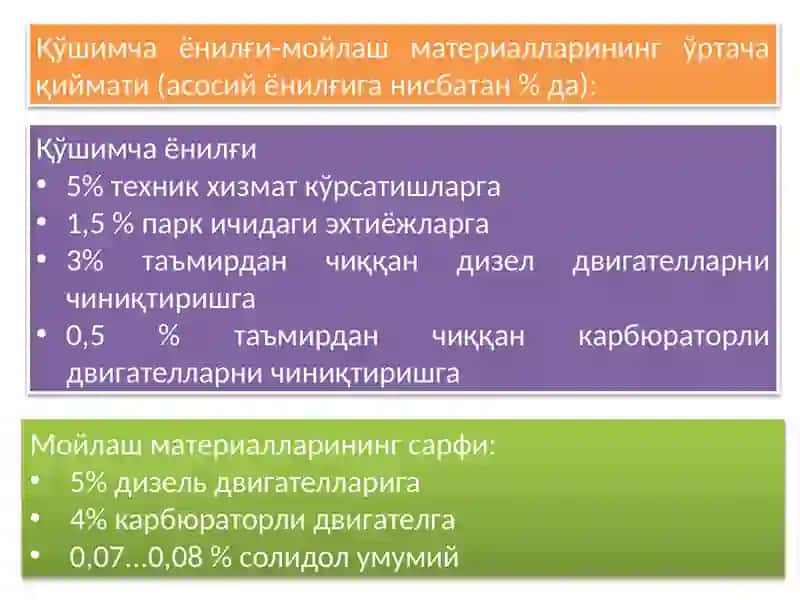 Қўшимча ёнилғи-мойлаш материалларининг ўртача қиймати (асосий ёнилғига нисбатан % да):

Қўшимча ёнилғи
• 5% техник хизмат кўрсатишларга
• 1,5 % парк ичидаги эхтиёжларга
• 3% таъмирдан чиққан дизел двигателларни чиниқтиришга
• 0,5 % таъмирдан чиққан карбюраторли двигателларни чиниқтиришга

Мойлаш материалларининг сарфи:
• 5% дизель двигателларига
• 4% карбюраторли двигателга
• 0,07...0,08 % солидол умумий